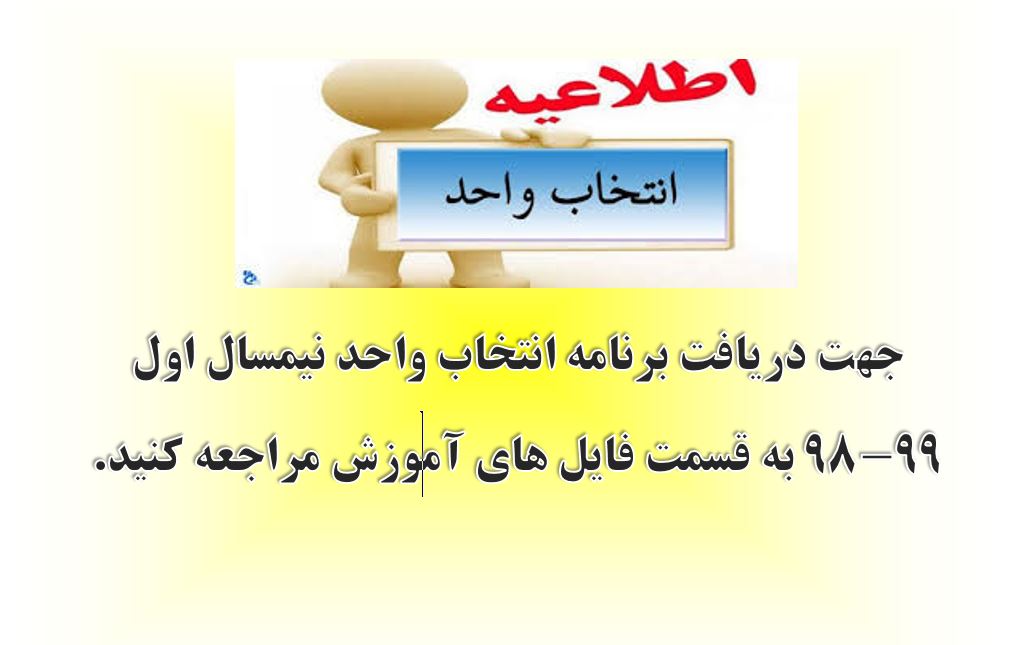 اطلاعیه

انتخاب واحد

جهت دریافت برنامه انتخاب واحد نیمسال اول ۹۹–۹۸ به قسمت فایل های آموزش مراجعه کنید.